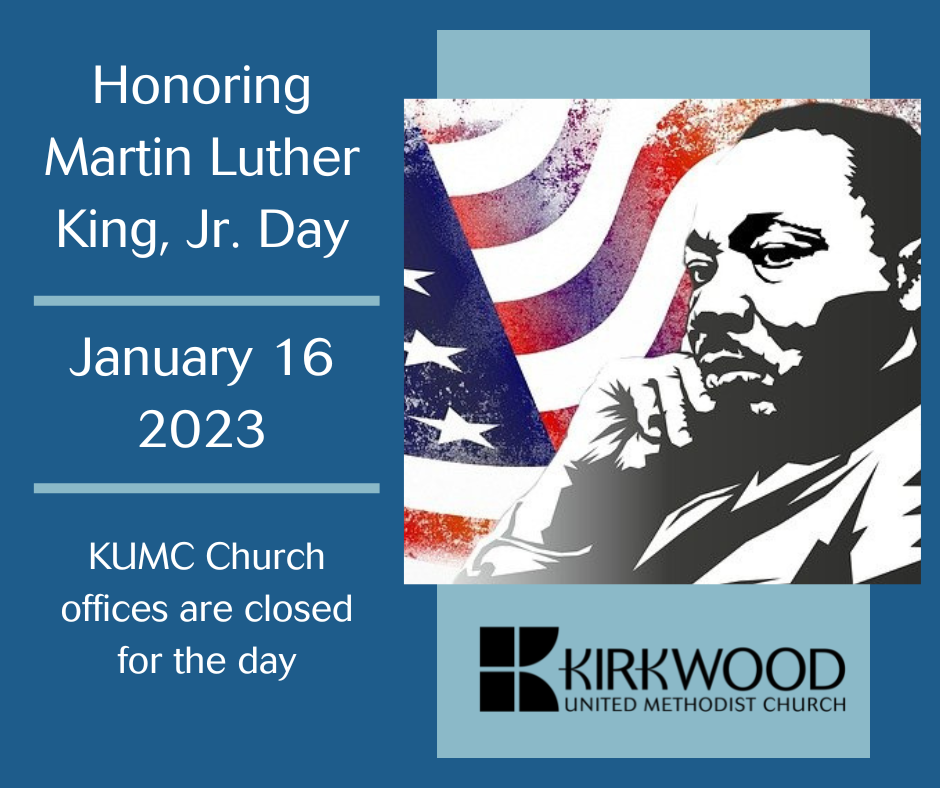 Honoring Martin Luther King, Jr. Day

January 16 2023

KUMC Church offices are closed for the day

KIRKWOOD
UNITED METHODIST CHURCH